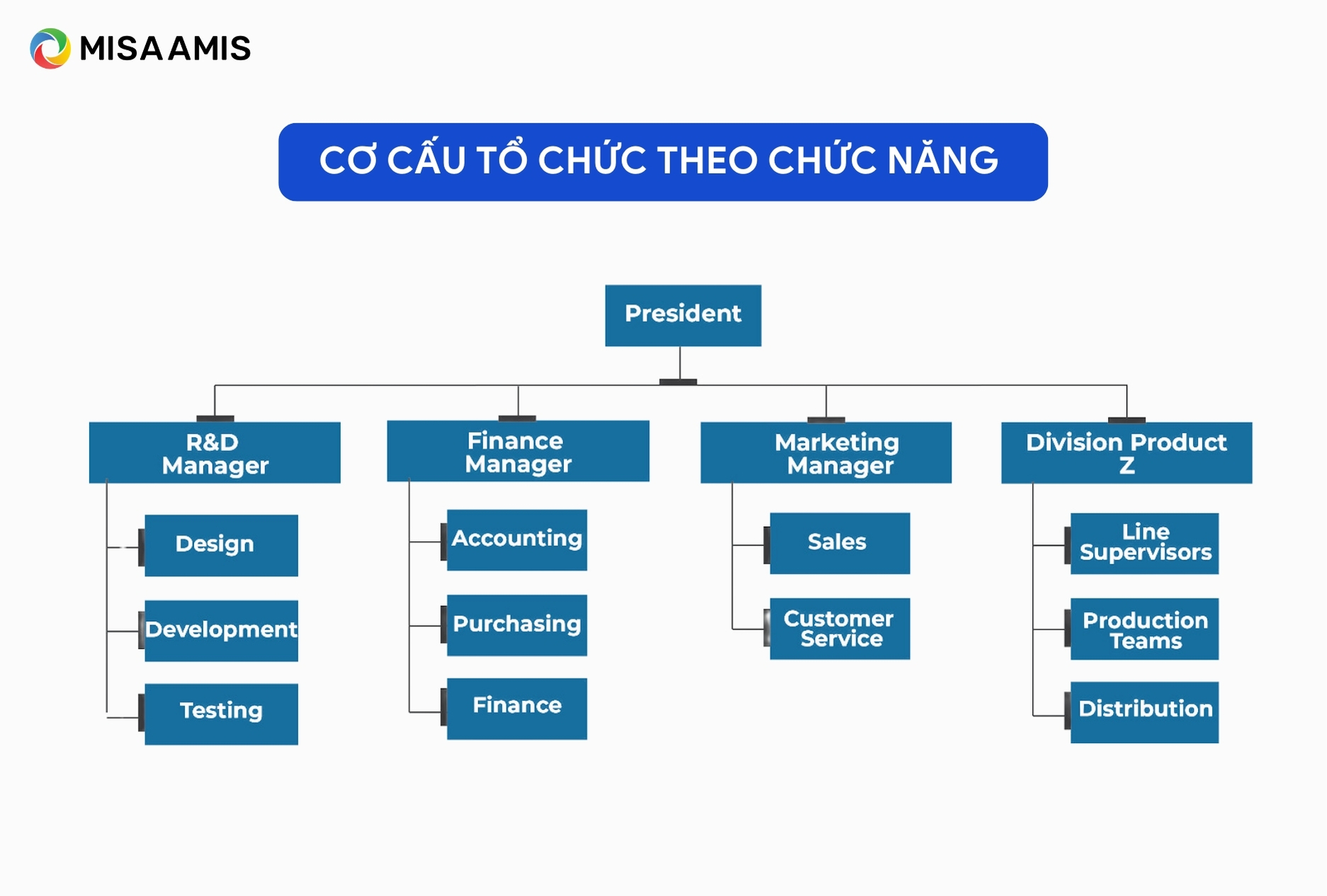 MISA AMIS

CƠ CẤU TỔ CHỨC THEO CHỨC NĂNG

President

R&D Manager

Design

Development

Testing

Finance Manager

Accounting

Purchasing

Finance

Marketing Manager

Sales

Customer Service

Division Product Z

Line Supervisors

Production Teams

Distribution